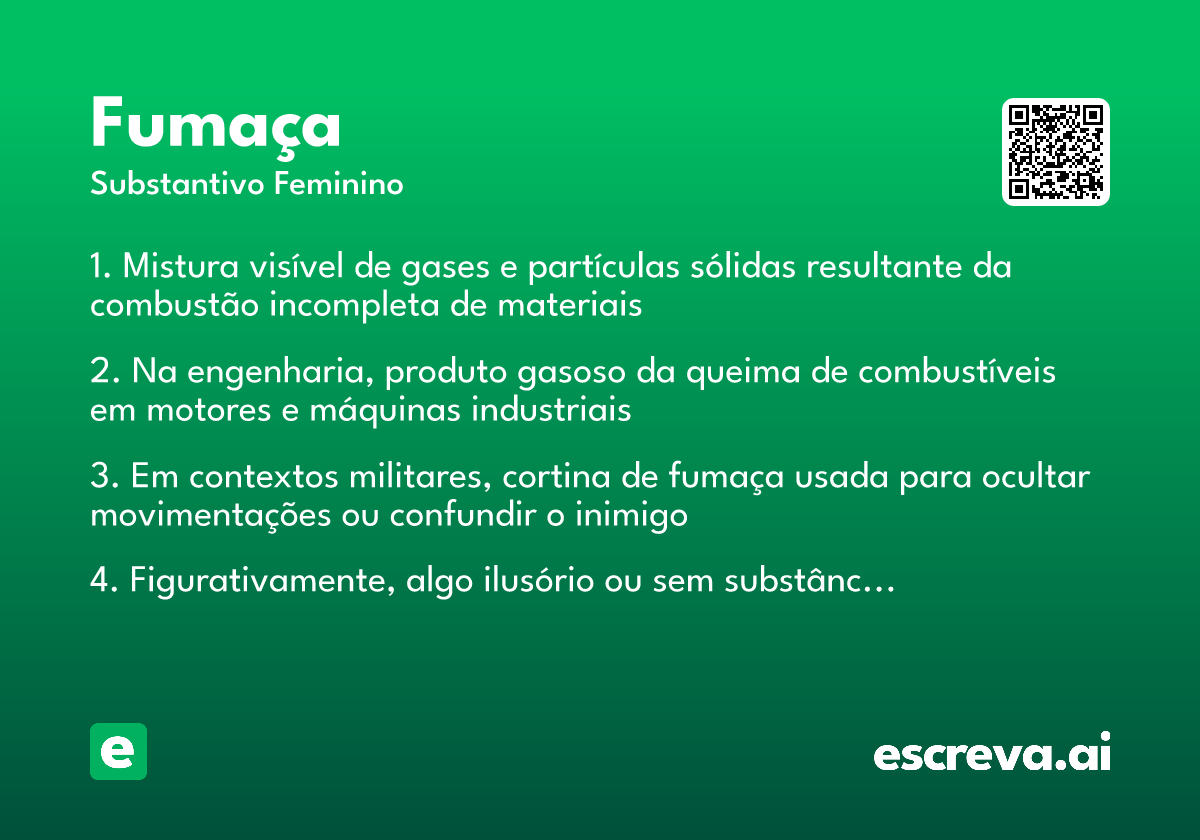 Fumaça
Substantivo Feminino

1. Mistura visível de gases e partículas sólidas resultante da combustão incompleta de materiais

2. Na engenharia, produto gasoso da queima de combustíveis em motores e máquinas industriais

3. Em contextos militares, cortina de fumaça usada para ocultar movimentações ou confundir o inimigo

4. Figurativamente, algo ilusório ou sem substânc...

e

escreva.ai